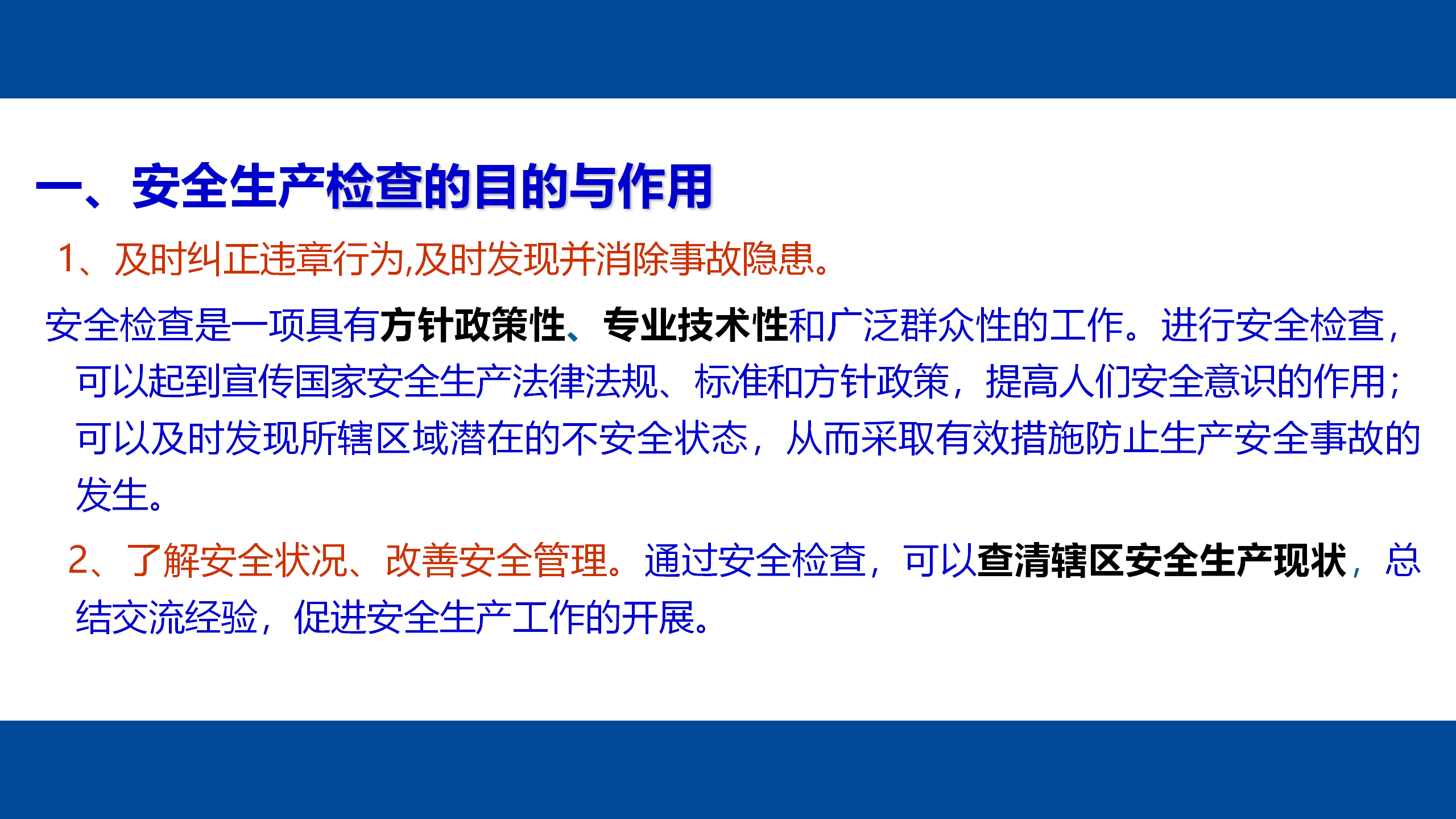 一、安全生产检查的目的与作用

1、及时纠正违章行为,及时发现并消除事故隐患。

安全检查是一项具有方针政策性、专业技术性和广泛群众性的工作。进行安全检查，可以起到宣传国家安全生产法律法规、标准和方针政策，提高人们安全意识的作用；可以及时发现所辖区域潜在的不安全状态，从而采取有效措施防止生产安全事故的发生。

2、了解安全状况、改善安全管理。通过安全检查，可以查清辖区安全生产现状，总结交流经验，促进安全生产工作的开展。